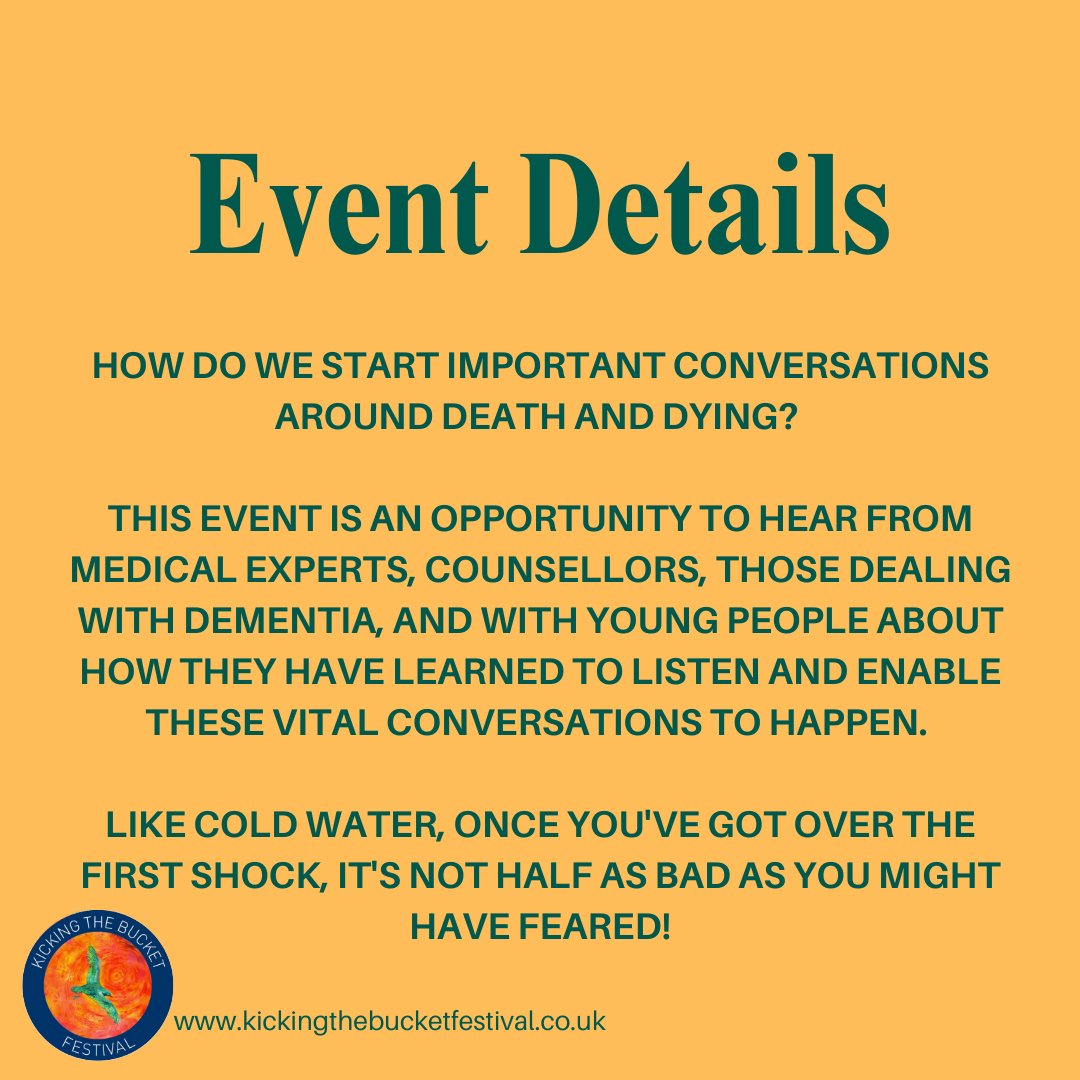 Event Details

HOW DO WE START IMPORTANT CONVERSATIONS AROUND DEATH AND DYING?

THIS EVENT IS AN OPPORTUNITY TO HEAR FROM MEDICAL EXPERTS, COUNSELLORS, THOSE DEALING WITH DEMENTIA, AND WITH YOUNG PEOPLE ABOUT HOW THEY HAVE LEARNED TO LISTEN AND ENABLE THESE VITAL CONVERSATIONS TO HAPPEN.

LIKE COLD WATER, ONCE YOU'VE GOT OVER THE FIRST SHOCK, IT'S NOT HALF AS BAD AS YOU MIGHT HAVE FEARED!

KICKING THE BUCKET FESTIVAL

www.kickingthebucketfestival.co.uk